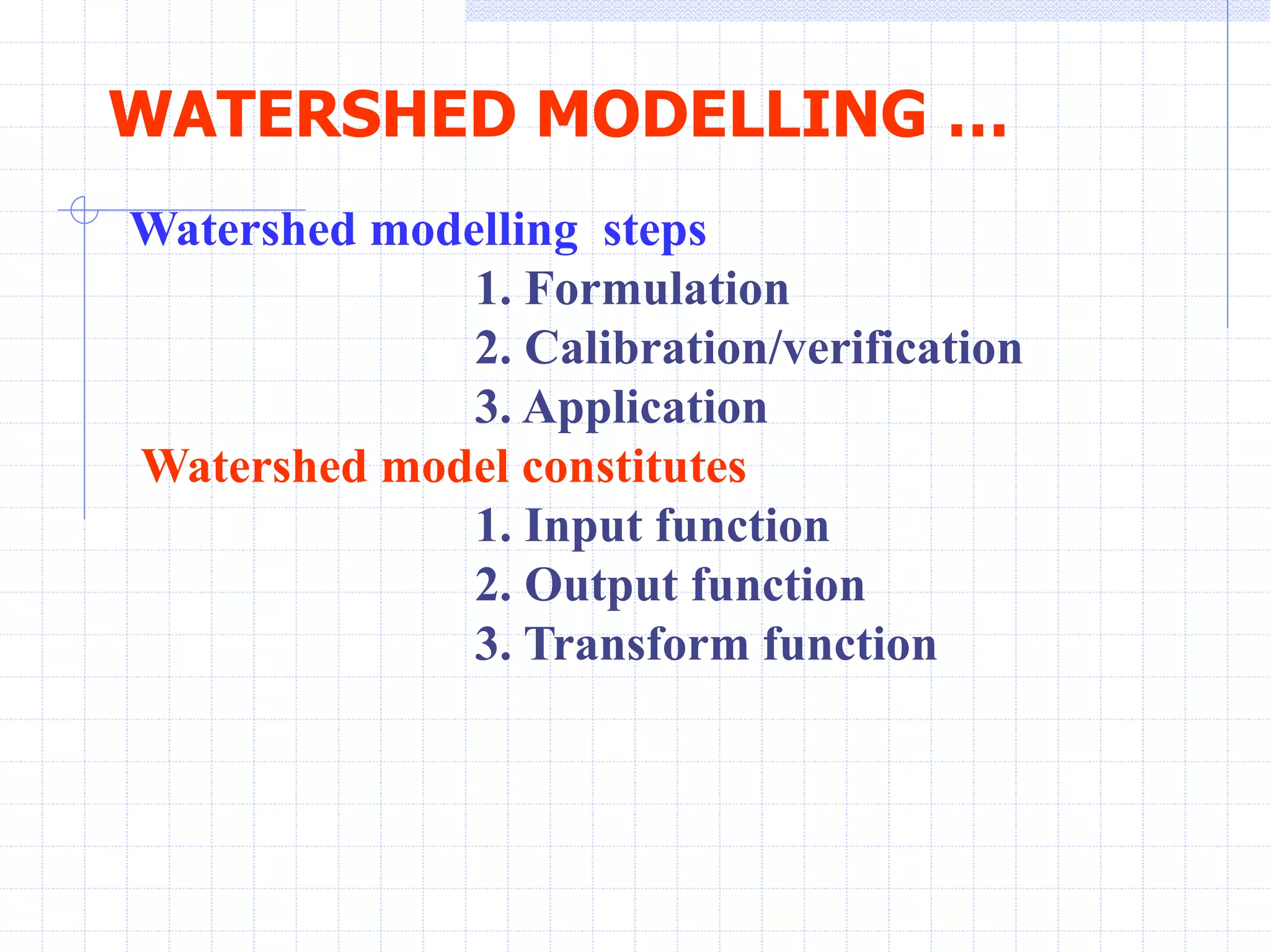 WATERSHED MODELLING …

Watershed modelling steps
1. Formulation
2. Calibration/verification
3. Application

Watershed model constitutes
1. Input function
2. Output function
3. Transform function